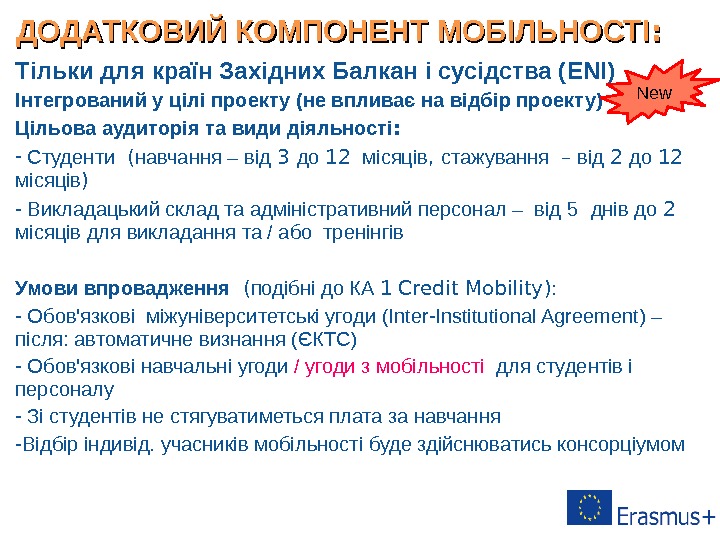 ДОДАТКОВИЙ КОМПОНЕНТ МОБІЛЬНОСТІ:

Тільки для країн Західних Балкан і сусідства (ENI)

New

Інтегрований у цілі проекту (не впливає на відбір проекту)

Цільова аудиторія та види діяльності:

- Студенти (навчання – від 3 до 12 місяців, стажування – від 2 до 12 місяців)

- Викладацький склад та адміністративний персонал – від 5 днів до 2 місяців для викладання та / або тренінгів

Умови впровадження (подібні до КА 1 Credit Mobility):

- Обов'язкові міжуніверситетські угоди (Inter-Institutional Agreement) – після: автоматичне визнання (ЄКТС)

- Обов'язкові навчальні угоди / угоди з мобільності для студентів і персоналу

- Зі студентів не стягуватиметься плата за навчання

-Відбір індивід. учасників мобільності буде здійснюватись консорціумом

Erasmus+